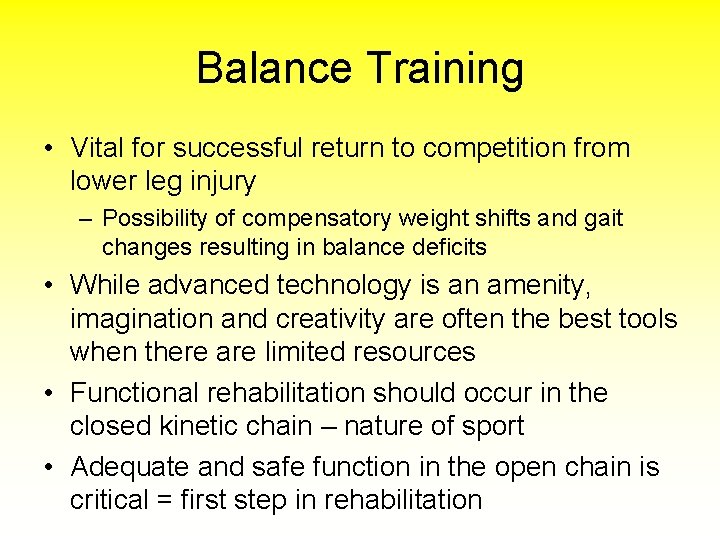 Balance Training

• Vital for successful return to competition from lower leg injury
  – Possibility of compensatory weight shifts and gait changes resulting in balance deficits
• While advanced technology is an amenity, imagination and creativity are often the best tools when there are limited resources
• Functional rehabilitation should occur in the closed kinetic chain – nature of sport
• Adequate and safe function in the open chain is critical = first step in rehabilitation